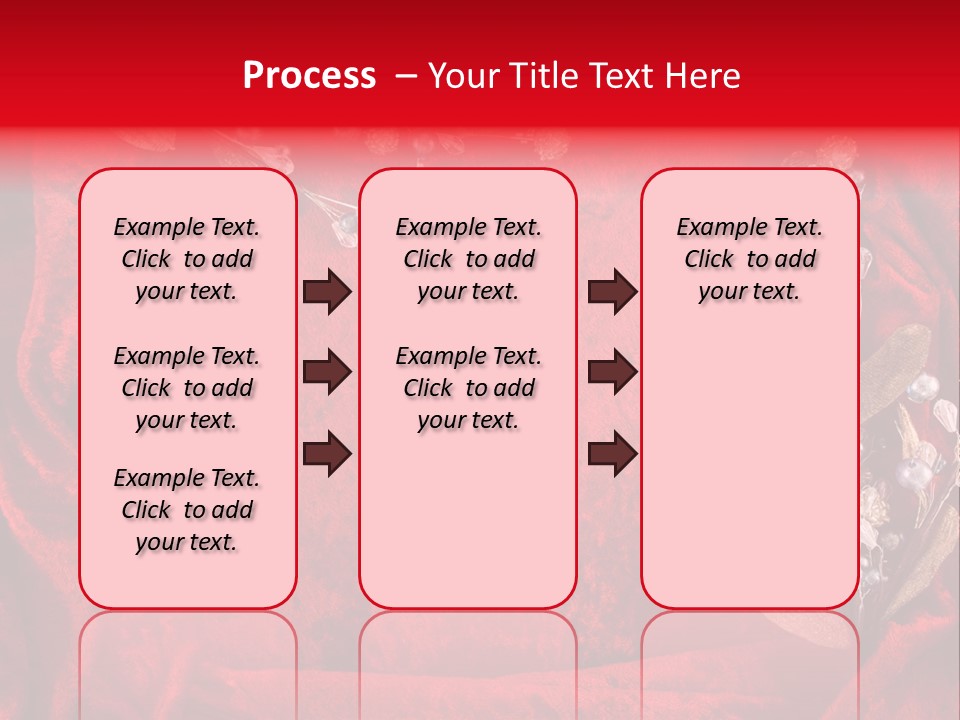 Process – Your Title Text Here

Example Text. Click to add your text.

Example Text. Click to add your text.

Example Text. Click to add your text.

Example Text. Click to add your text.

Example Text. Click to add your text.

Example Text. Click to add your text.